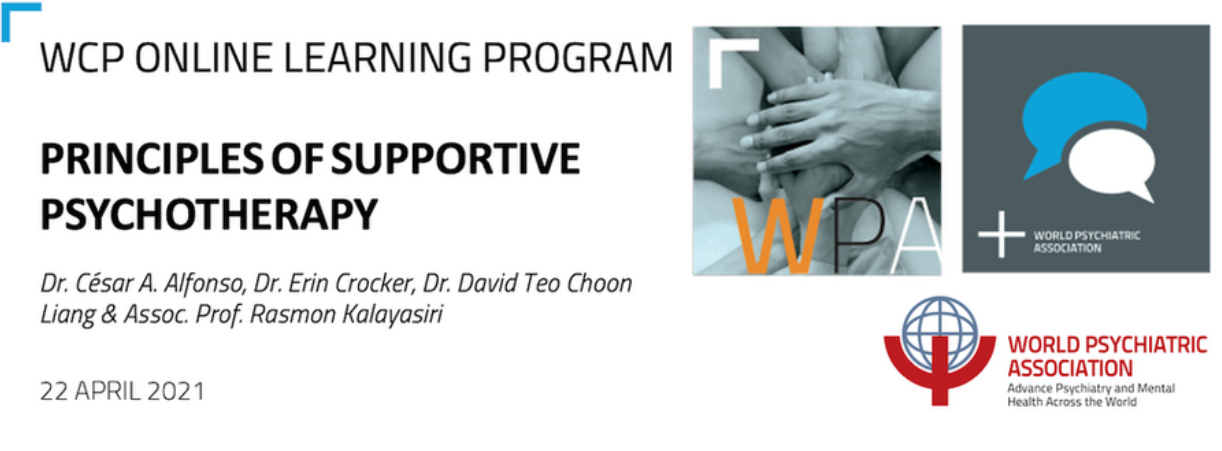 WCP ONLINE LEARNING PROGRAM

PRINCIPLES OF SUPPORTIVE PSYCHOTHERAPY

Dr. César A. Alfonso, Dr. Erin Crocker, Dr. David Teo Choon Liang & Assoc. Prof. Rasmon Kalayasiri

22 APRIL 2021

WPA

WORLD PSYCHIATRIC ASSOCIATION

WORLD PSYCHIATRIC ASSOCIATION
Advance Psychiatry and Mental Health Across the World